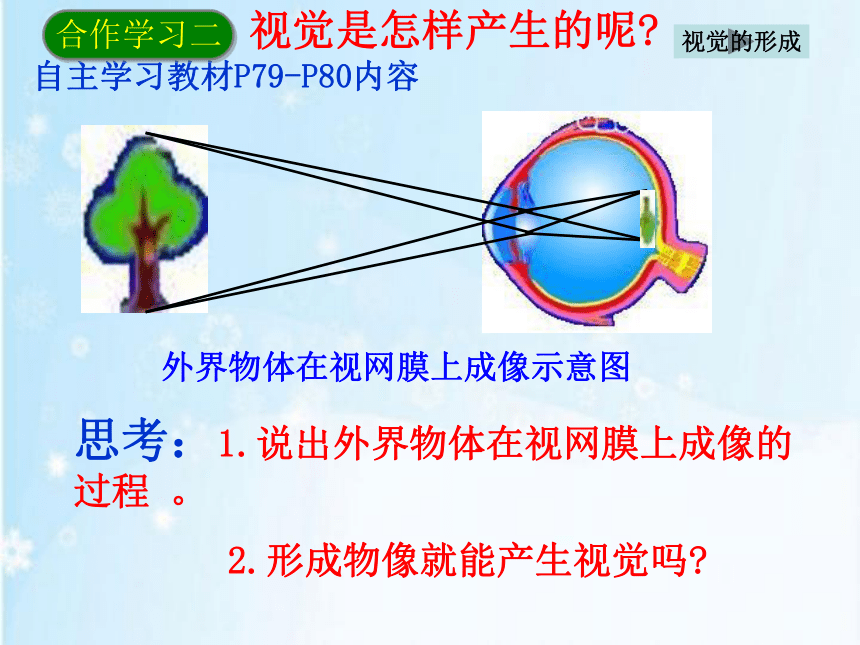 合作学习二 视觉是怎样产生的呢？ 视觉的形成

自主学习教材P79-P80内容

外界物体在视网膜上成像示意图

思考：1.说出外界物体在视网膜上成像的过程 。

2.形成物像就能产生视觉吗？